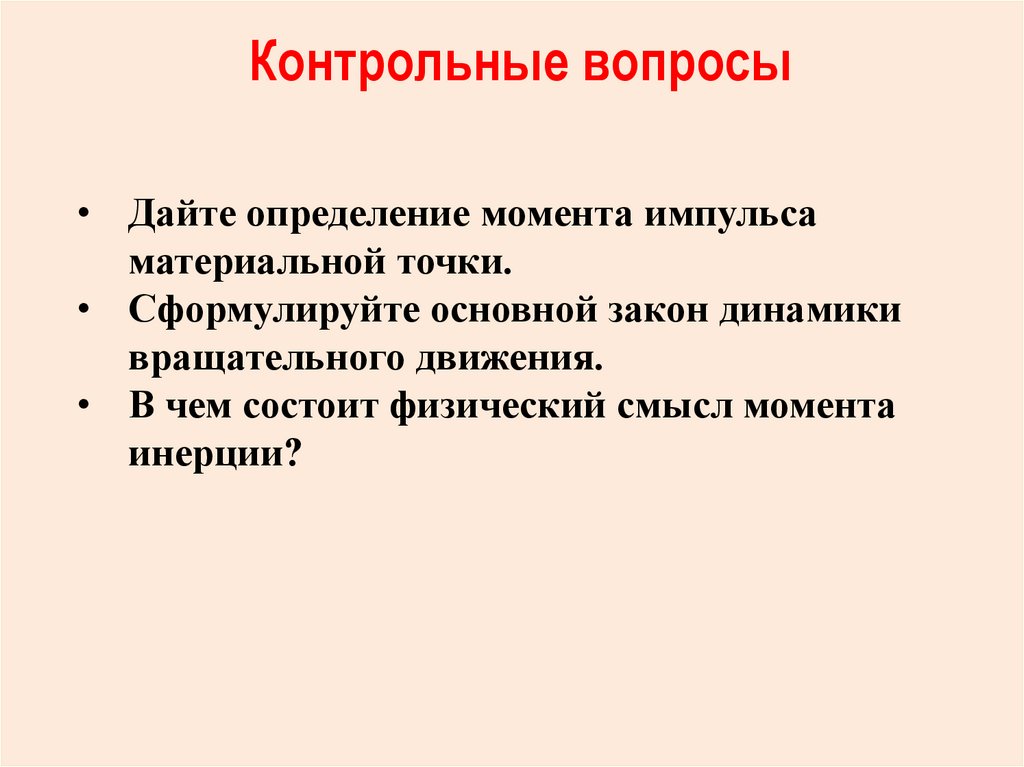 Контрольные вопросы

• Дайте определение момента импульса материальной точки.
• Сформулируйте основной закон динамики вращательного движения.
• В чем состоит физический смысл момента инерции?